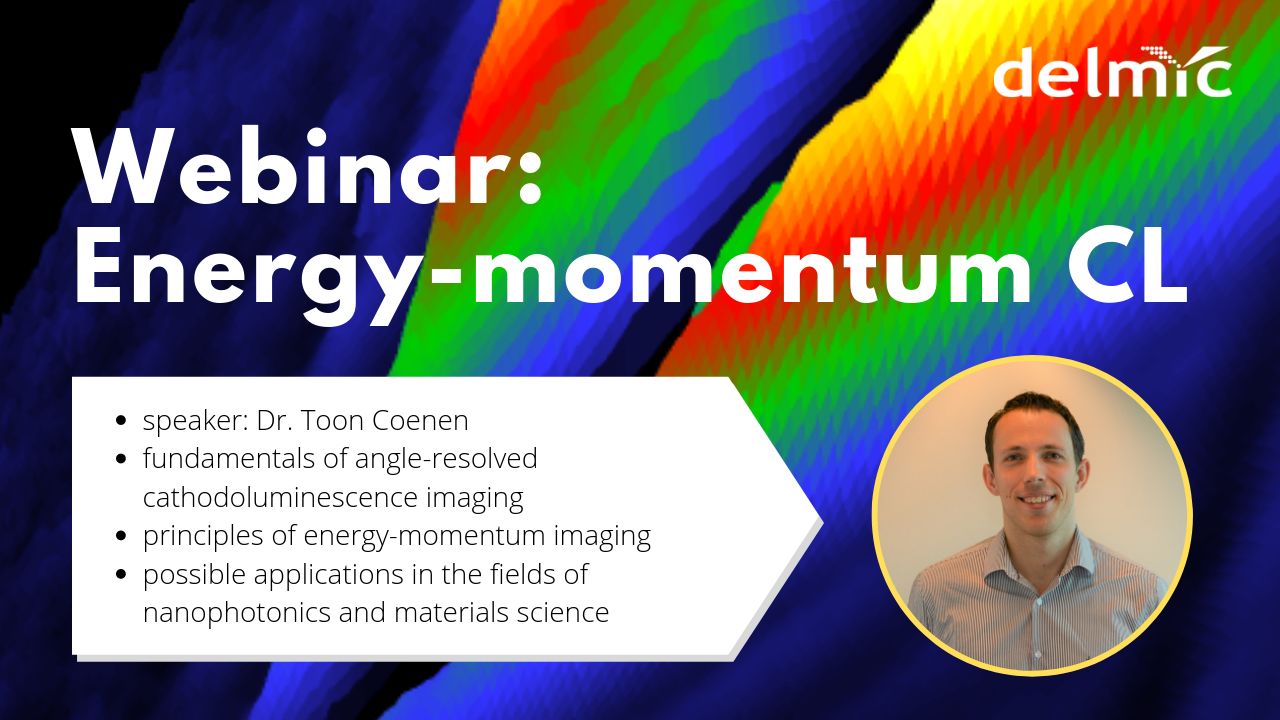 delmic

Webinar: Energy-momentum CL

- speaker: Dr. Toon Coenen
- fundamentals of angle-resolved cathodoluminescence imaging
- principles of energy-momentum imaging
- possible applications in the fields of nanophotonics and materials science